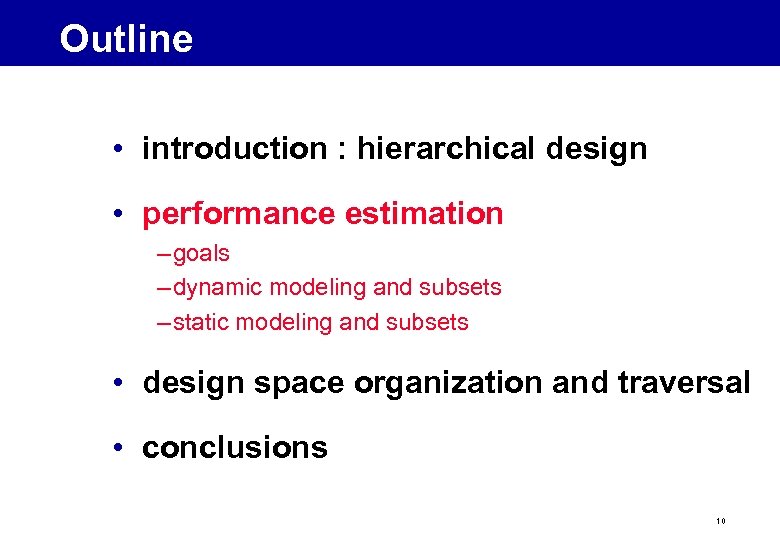 Outline

• introduction : hierarchical design

• performance estimation
– goals
– dynamic modeling and subsets
– static modeling and subsets

• design space organization and traversal

• conclusions

10